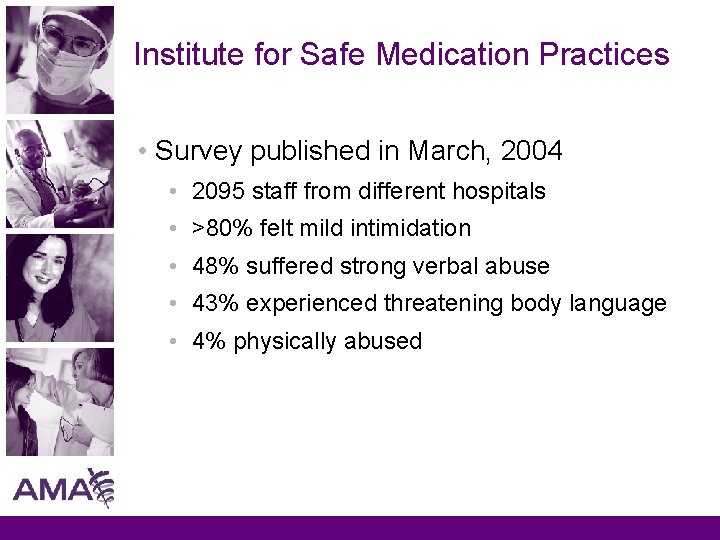 Institute for Safe Medication Practices

• Survey published in March, 2004
  • 2095 staff from different hospitals
  • >80% felt mild intimidation
  • 48% suffered strong verbal abuse
  • 43% experienced threatening body language
  • 4% physically abused

AMA